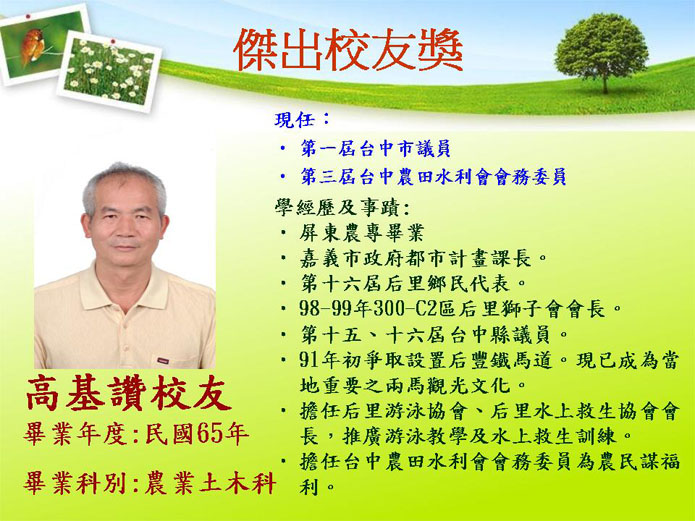 傑出校友獎

現任：
• 第一屆台中市議員
• 第三屆台中農田水利會會務委員

學經歷及事蹟：
• 屏東農專畢業
• 嘉義市政府都市計畫課長。
• 第十六屆后里鄉民代表。
• 98-99年300-C2區后里獅子會會長。
• 第十五、十六屆台中縣議員。
• 91年初爭取設置后豐鐵馬道。現已成為當地重要之兩馬觀光文化。
• 擔任后里游泳協會、后里水上救生協會會長，推廣游泳教學及水上救生訓練。
• 擔任台中農田水利會會務委員為農民謀福利。

高基讚校友
畢業年度:民國65年
畢業科別:農業土木科